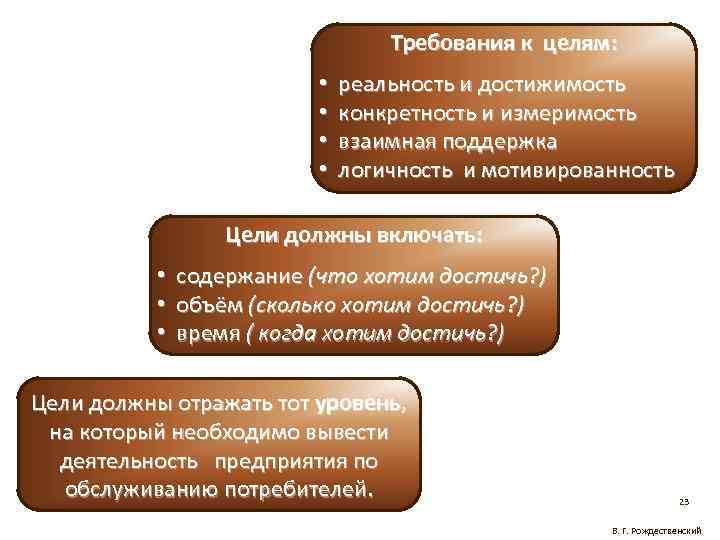 Требования к целям:

• реальность и достижимость
• конкретность и измеримость
• взаимная поддержка
• логичность и мотивированность

Цели должны включать:

• содержание (что хотим достичь?)
• объём (сколько хотим достичь?)
• время ( когда хотим достичь?)

Цели должны отражать тот уровень, на который необходимо вывести деятельность предприятия по обслуживанию потребителей.

23

В. Г. Рождественский